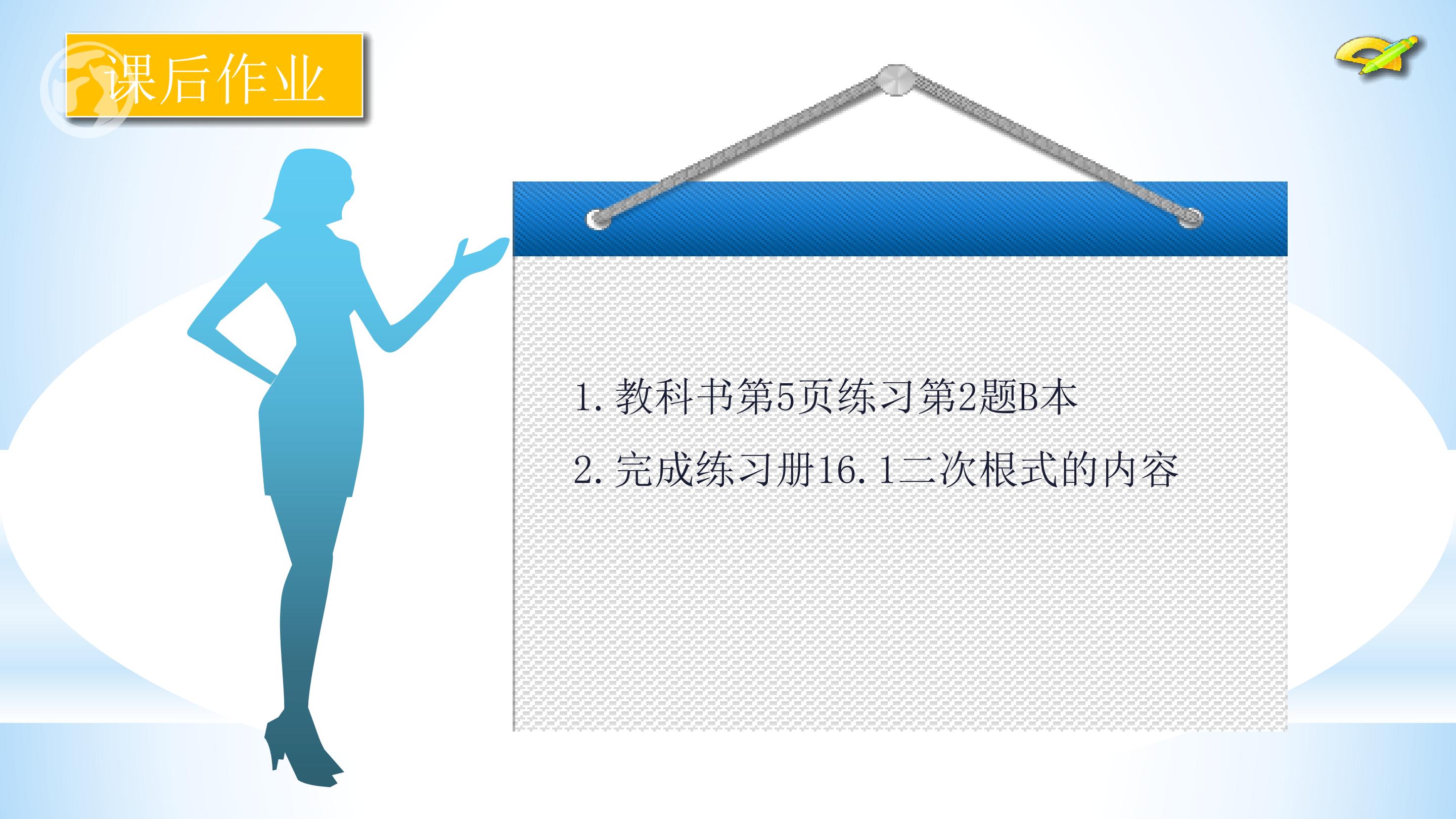 课后作业

1.教科书第5页练习第2题B本

2.完成练习册16.1二次根式的内容